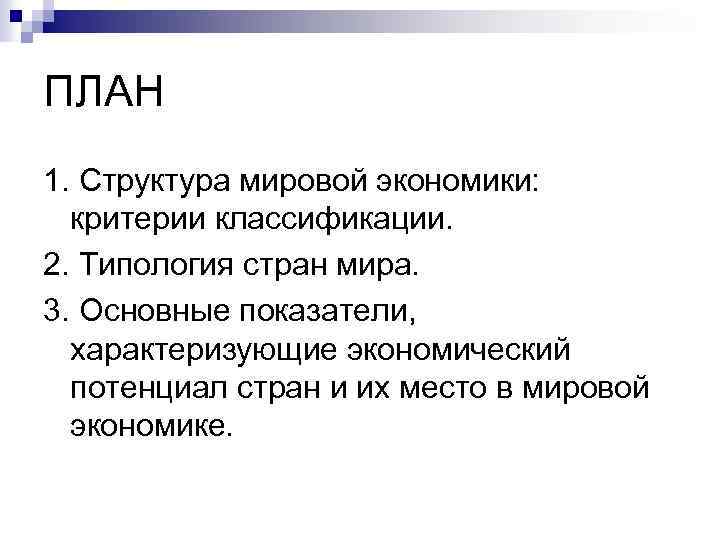 ПЛАН

1. Структура мировой экономики: критерии классификации.

2. Типология стран мира.

3. Основные показатели, характеризующие экономический потенциал стран и их место в мировой экономике.